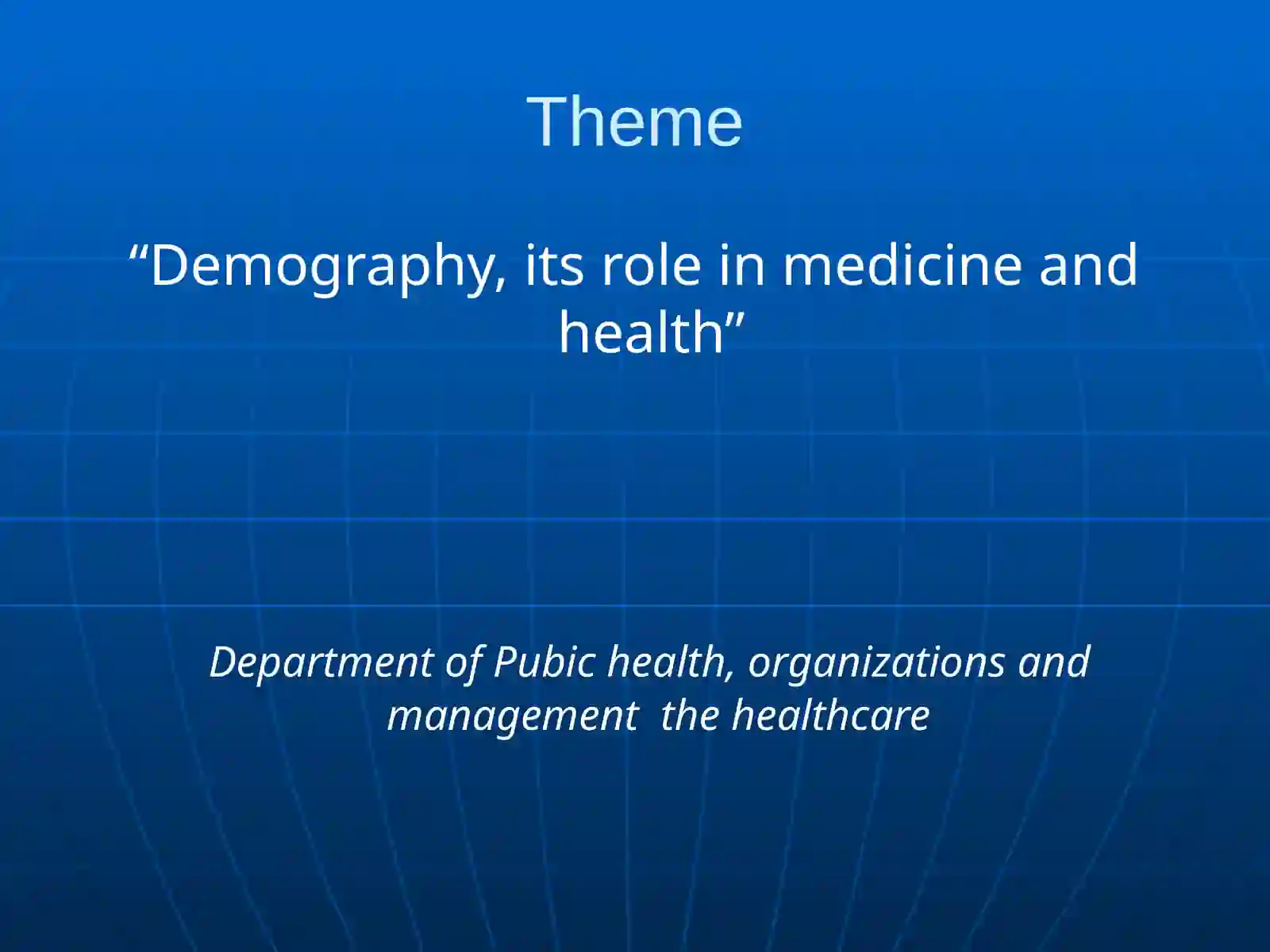 Theme

“Demography, its role in medicine and health”

Department of Pubic health, organizations and management  the healthcare